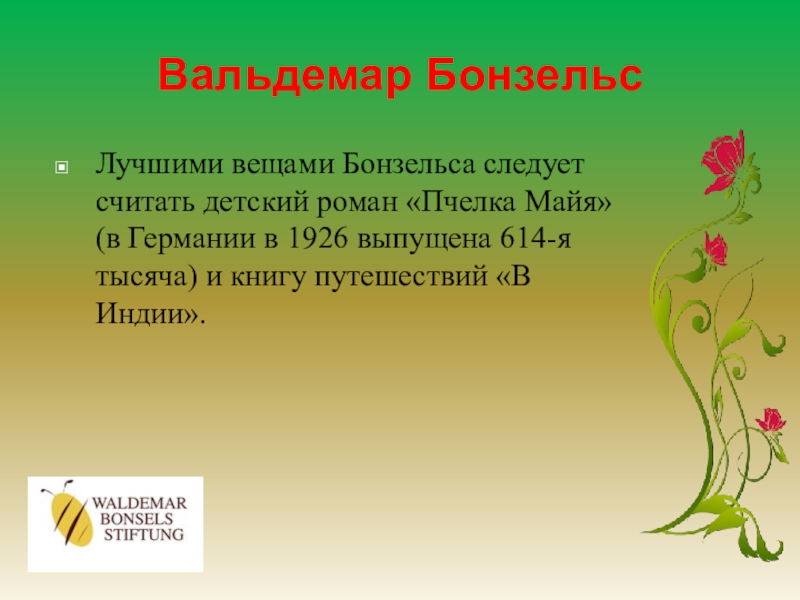 Вальдемар Бонзельс

Лучшими вещами Бонзельса следует считать детский роман «Пчелка Майя» (в Германии в 1926 выпущена 614-я тысяча) и книгу путешествий «В Индии».

WALDEMAR
BONSELS
STIFTUNG